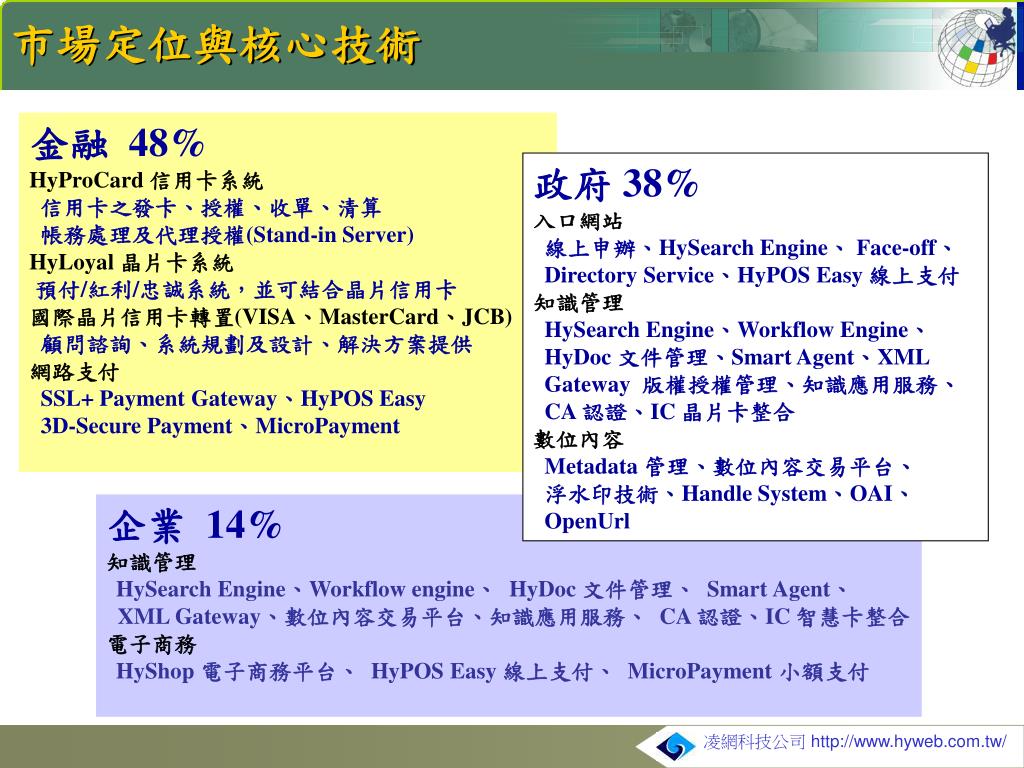 市場定位與核心技術

金融 48%
HyProCard 信用卡系統
信用卡之發卡、授權、收單、清算
帳務處理及代理授權(Stand-in Server)
HyLoyal 晶片卡系統
預付/紅利/忠誠系統，並可結合晶片信用卡
國際晶片信用卡轉置(VISA、MasterCard、JCB)
顧問諮詢、系統規劃及設計、解決方案提供
網路支付
SSL+ Payment Gateway、HyPOS Easy
3D-Secure Payment、MicroPayment

政府 38%
入口網站
線上申辦、HySearch Engine、 Face-off、Directory Service、HyPOS Easy 線上支付
知識管理
HySearch Engine、Workflow Engine、HyDoc 文件管理、Smart Agent、XML Gateway 版權授權管理、知識應用服務、CA 認證、IC 晶片卡整合
數位內容
Metadata 管理、數位內容交易平台、浮水印技術、Handle System、OAI、OpenUrl

企業 14%
知識管理
HySearch Engine、Workflow engine、 HyDoc 文件管理、 Smart Agent、XML Gateway、數位內容交易平台、知識應用服務、 CA 認證、IC 智慧卡整合
電子商務
HyShop 電子商務平台、 HyPOS Easy 線上支付、 MicroPayment 小額支付

凌網科技公司 http://www.hyweb.com.tw/